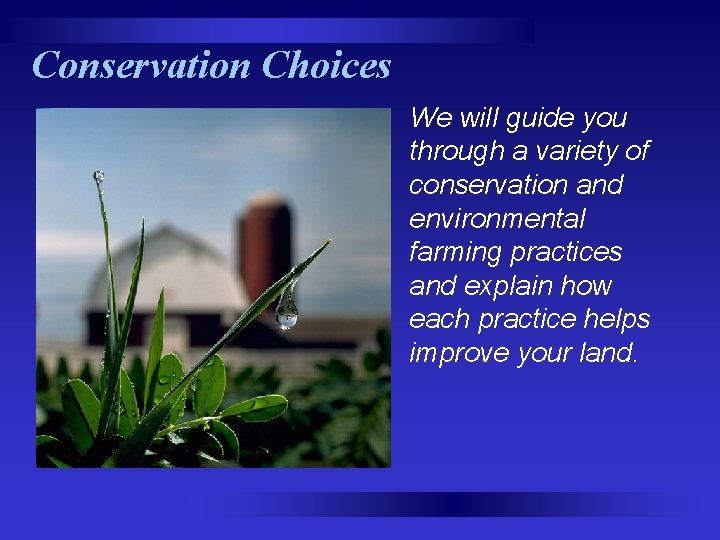 Conservation Choices

We will guide you through a variety of conservation and environmental farming practices and explain how each practice helps improve your land.